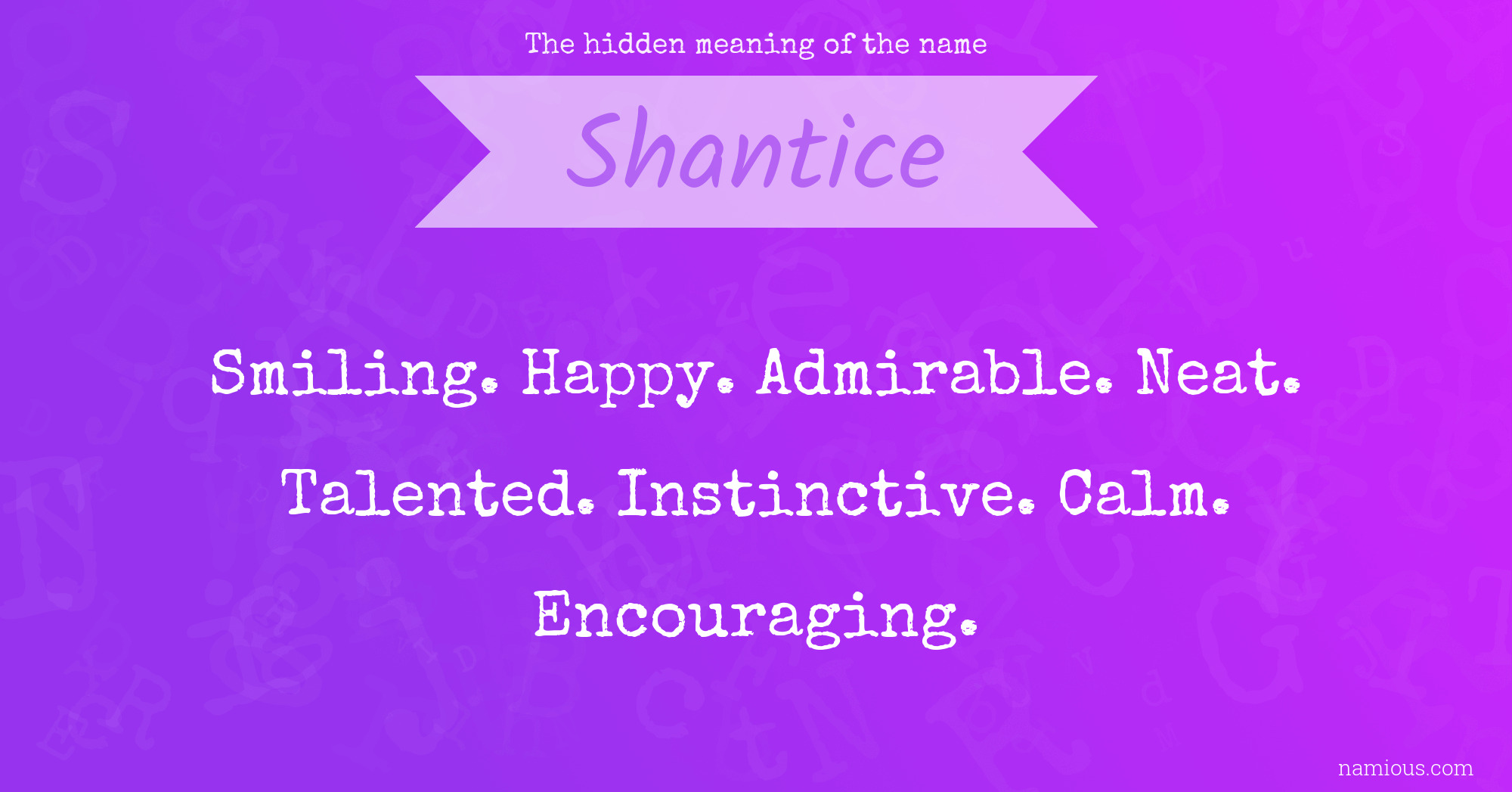 The hidden meaning of the name

Shantice

Smiling. Happy. Admirable. Neat. Talented. Instinctive. Calm. Encouraging.

namious.com